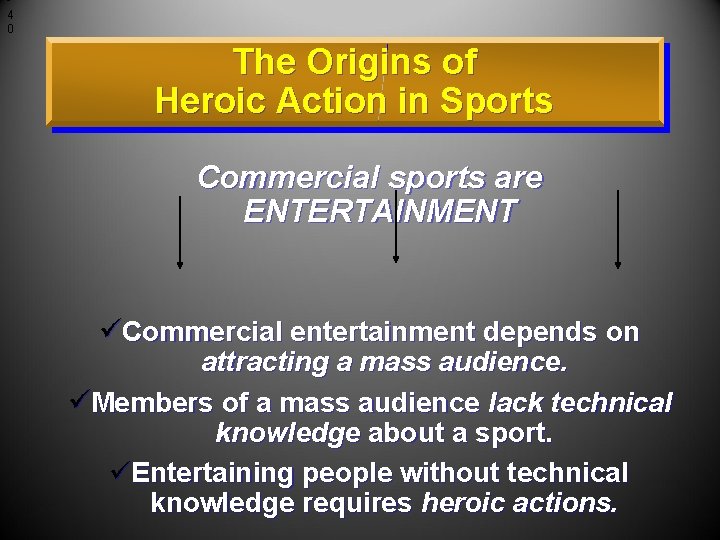 40

The Origins of Heroic Action in Sports

Commercial sports are ENTERTAINMENT

✓Commercial entertainment depends on attracting a mass audience.

✓Members of a mass audience lack technical knowledge about a sport.

✓Entertaining people without technical knowledge requires heroic actions.